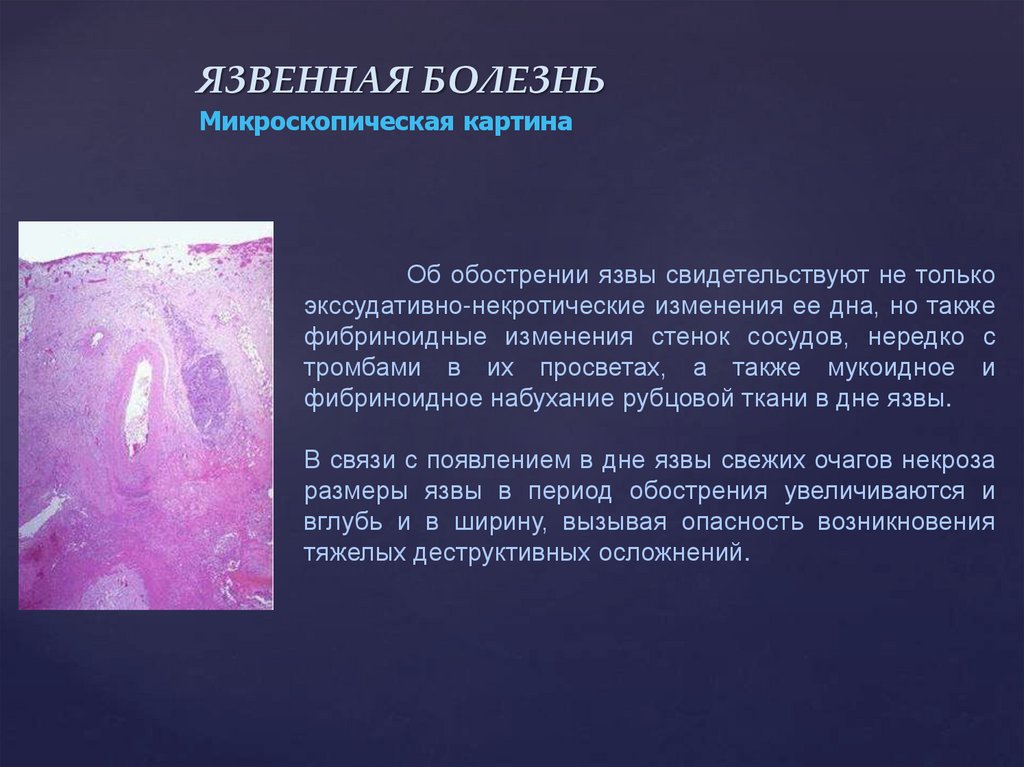 ЯЗВЕННАЯ БОЛЕЗНЬ
Микроскопическая картина

Об обострении язвы свидетельствуют не только экссудативно-некротические изменения ее дна, но также фибриноидные изменения стенок сосудов, нередко с тромбами в их просветах, а также мукоидное и фибриноидное набухание рубцовой ткани в дне язвы.

В связи с появлением в дне язвы свежих очагов некроза размеры язвы в период обострения увеличиваются и вглубь и в ширину, вызывая опасность возникновения тяжелых деструктивных осложнений.